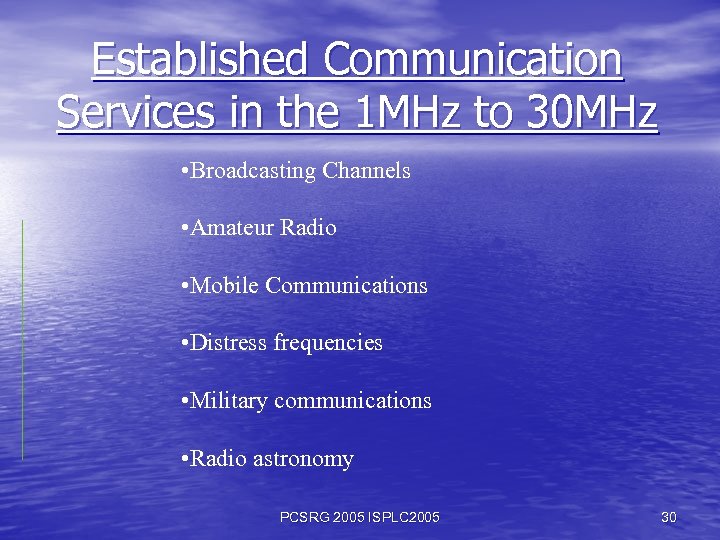 Established Communication Services in the 1MHz to 30MHz

•Broadcasting Channels

•Amateur Radio

•Mobile Communications

•Distress frequencies

•Military communications

•Radio astronomy

PCSRG 2005 ISPLC2005

30